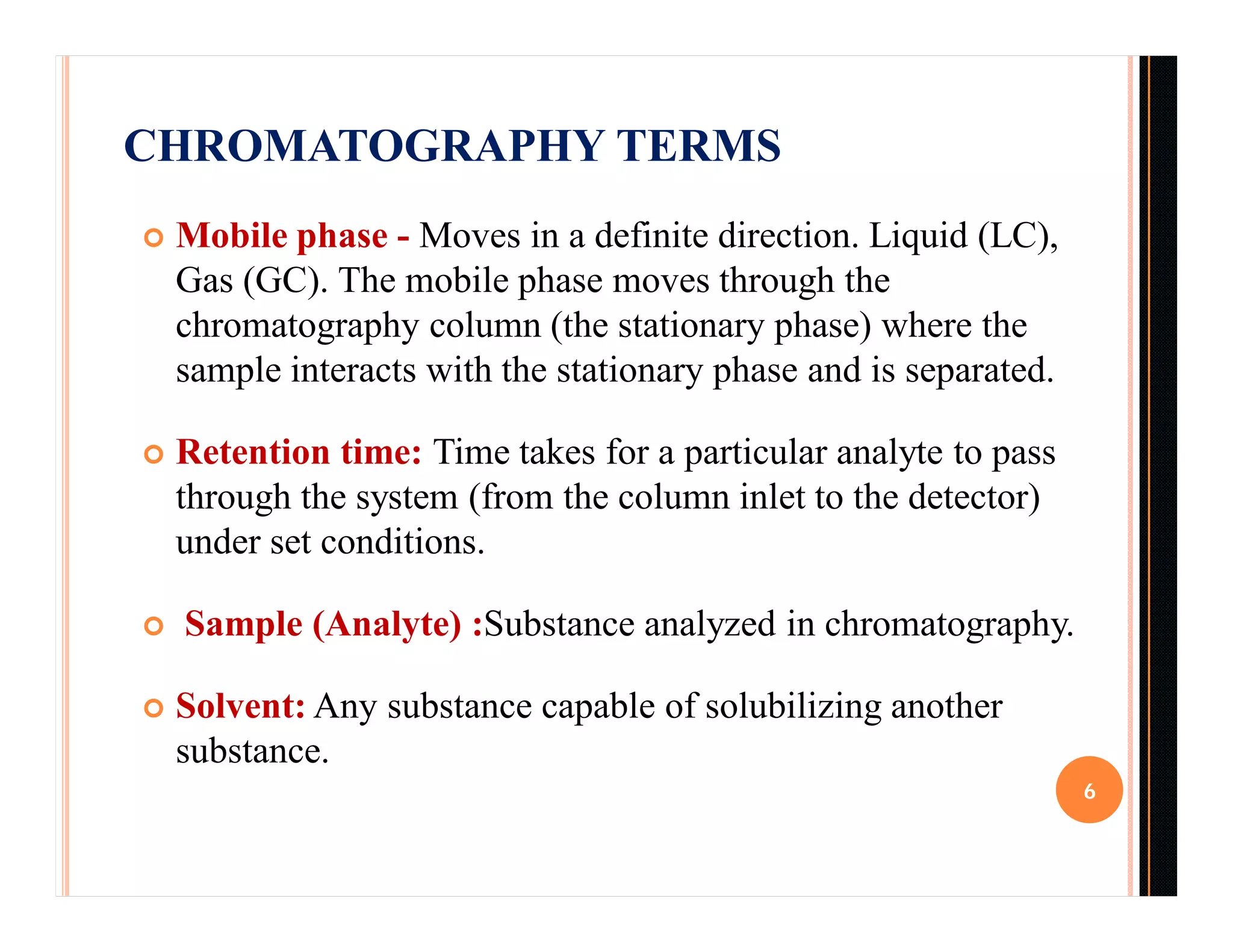 CHROMATOGRAPHY TERMS

Mobile phase - Moves in a definite direction. Liquid (LC), Gas (GC). The mobile phase moves through the chromatography column (the stationary phase) where the sample interacts with the stationary phase and is separated.

Retention time: Time takes for a particular analyte to pass through the system (from the column inlet to the detector) under set conditions.

Sample (Analyte) :Substance analyzed in chromatography.

Solvent: Any substance capable of solubilizing another substance.

6